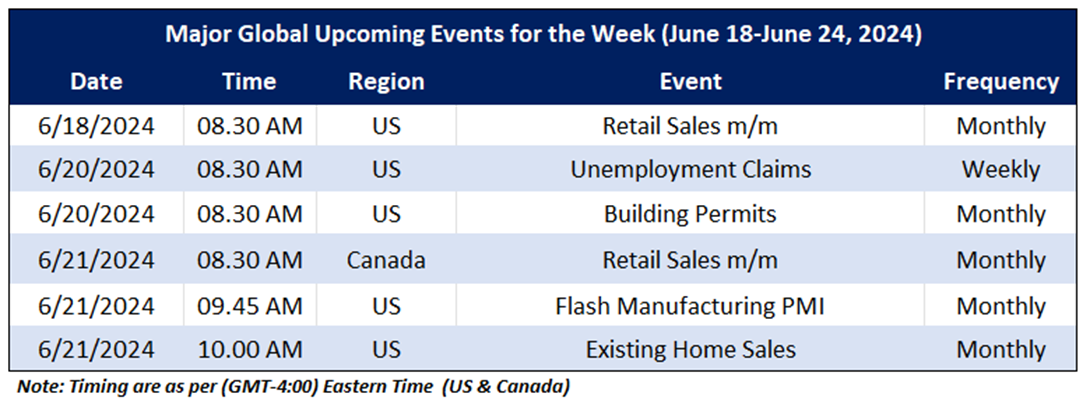 Major Global Upcoming Events for the Week (June 18-June 24, 2024)

| Date | Time | Region | Event | Frequency |
|---|---|---|---|---|
| 6/18/2024 | 08.30 AM | US | Retail Sales m/m | Monthly |
| 6/20/2024 | 08.30 AM | US | Unemployment Claims | Weekly |
| 6/20/2024 | 08.30 AM | US | Building Permits | Monthly |
| 6/21/2024 | 08.30 AM | Canada | Retail Sales m/m | Monthly |
| 6/21/2024 | 09.45 AM | US | Flash Manufacturing PMI | Monthly |
| 6/21/2024 | 10.00 AM | US | Existing Home Sales | Monthly |

Note: Timing are as per (GMT-4:00) Eastern Time (US & Canada)